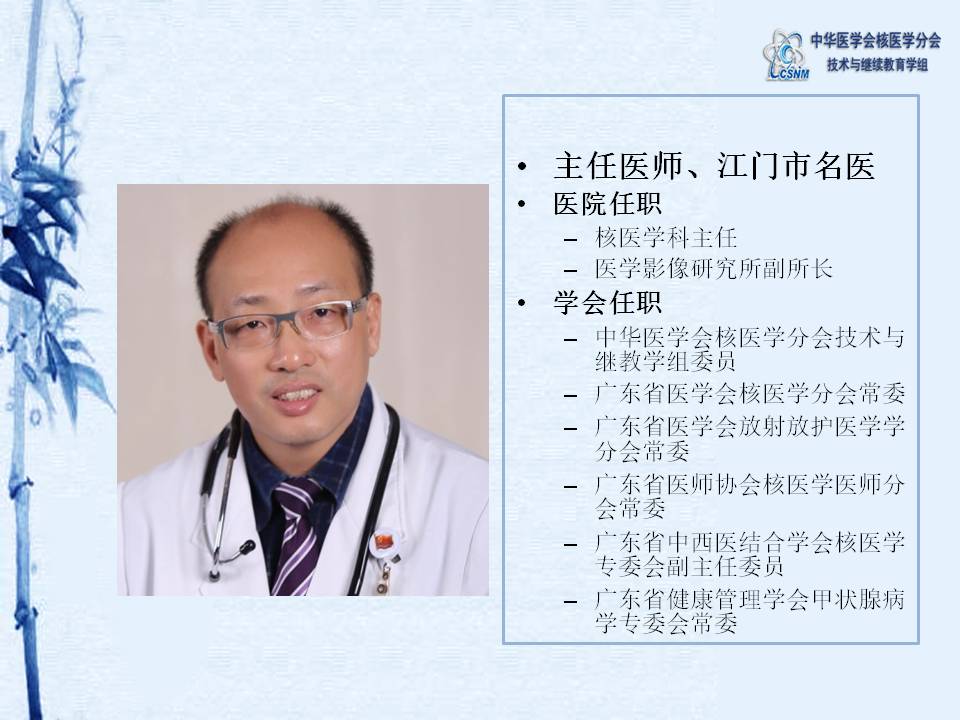 CSNM 中华医学会核医学分会
技术与继续教育学组

• 主任医师、江门市名医
• 医院任职
– 核医学科主任
– 医学影像研究所副所长
• 学会任职
– 中华医学会核医学分会技术与继教学组委员
– 广东省医学会核医学分会常委
– 广东省医学会放射放护医学学分会常委
– 广东省医师协会核医学医师分会常委
– 广东省中西医结合学会核医学专委会副主任委员
– 广东省健康管理学会甲状腺病学专委会常委